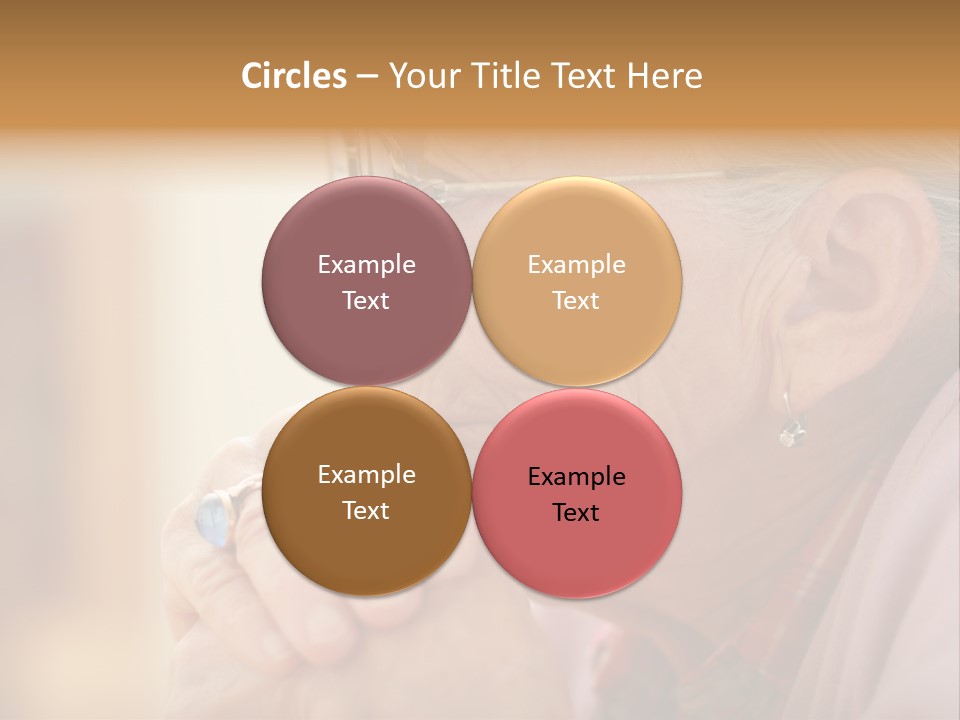 Circles – Your Title Text Here

Example Text

Example Text

Example Text

Example Text